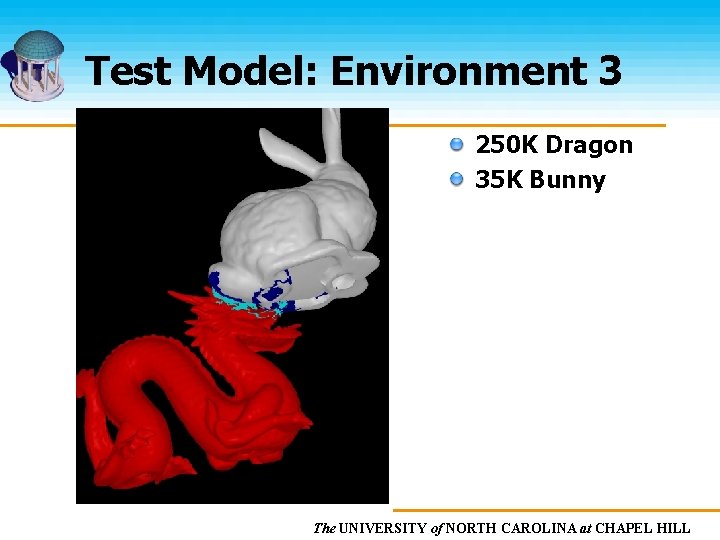 Test Model: Environment 3

250K Dragon
35K Bunny

The UNIVERSITY of NORTH CAROLINA at CHAPEL HILL